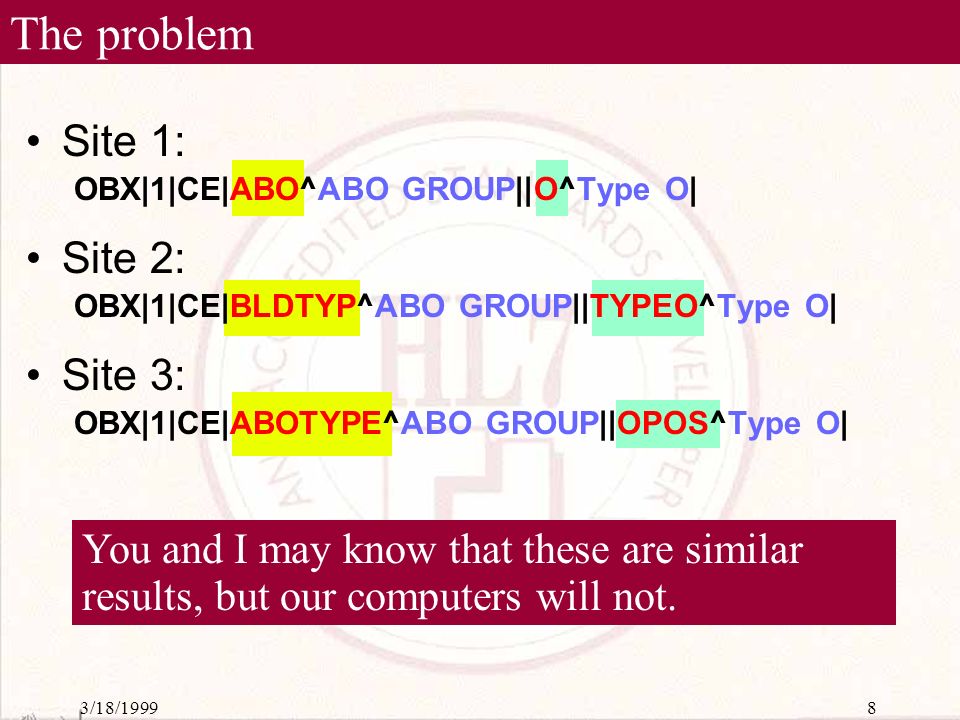 The problem

• Site 1:
OBX|1|CE|ABO^ABO GROUP||O^Type O|

• Site 2:
OBX|1|CE|BLDTYP^ABO GROUP||TYPEO^Type O|

• Site 3:
OBX|1|CE|ABOTYPE^ABO GROUP||OPOS^Type O|

You and I may know that these are similar results, but our computers will not.

3/18/1999

8